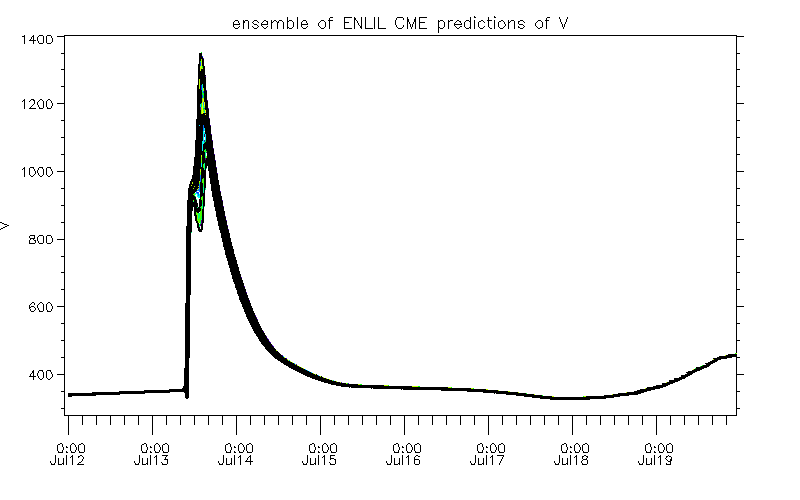 ensemble of ENLIL CME predictions of V

1400
1200
1000
800
600
400

V

0:00 Jul12
0:00 Jul13
0:00 Jul14
0:00 Jul15
0:00 Jul16
0:00 Jul17
0:00 Jul18
0:00 Jul19